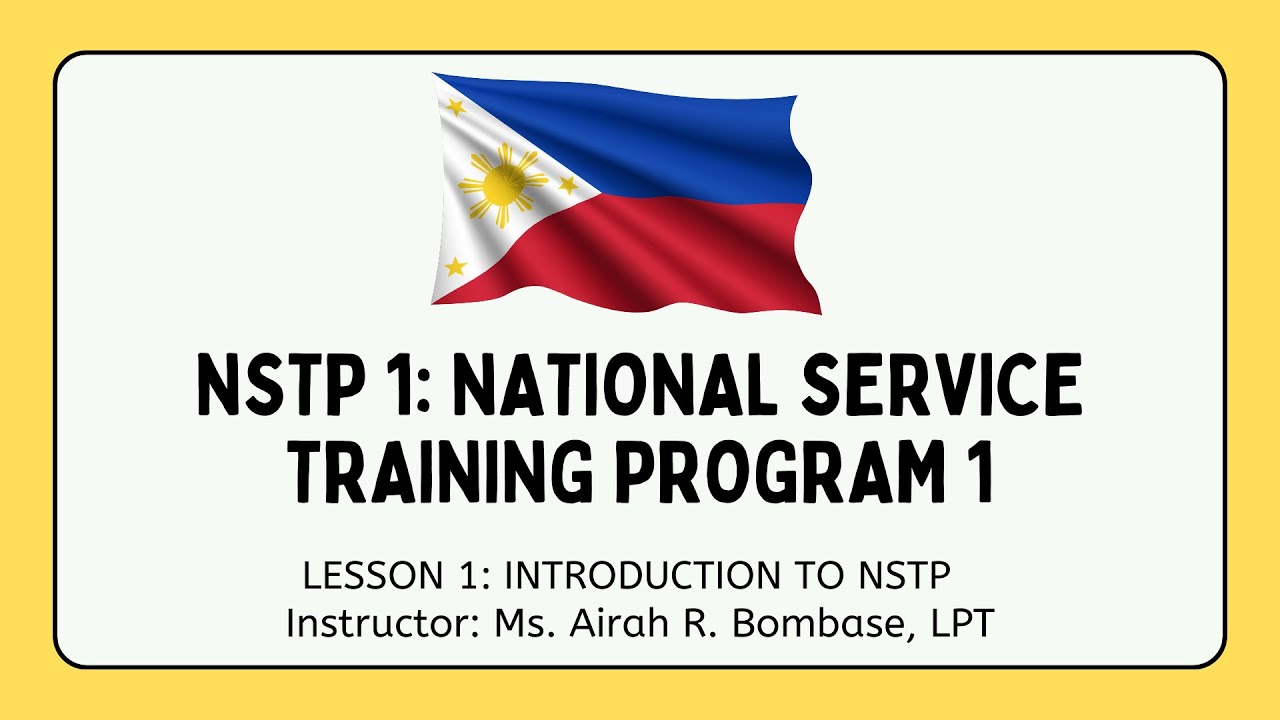 NSTP 1: NATIONAL SERVICE TRAINING PROGRAM 1

LESSON 1: INTRODUCTION TO NSTP
Instructor: Ms. Airah R. Bombase, LPT